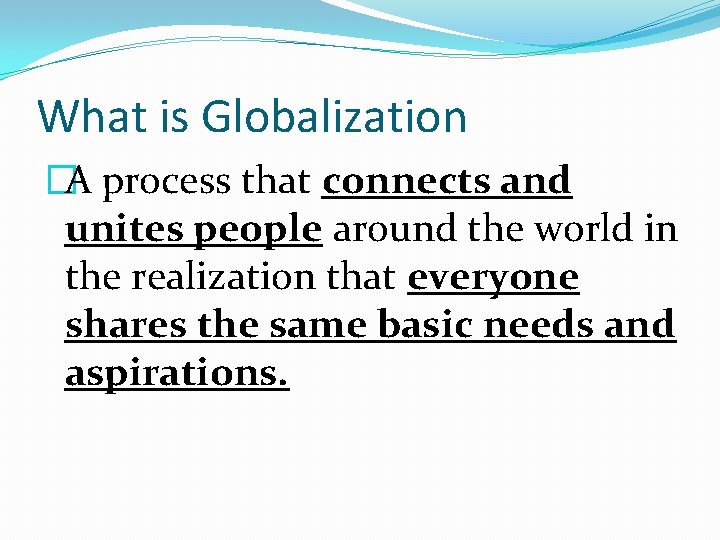 What is Globalization

A process that connects and unites people around the world in the realization that everyone shares the same basic needs and aspirations.